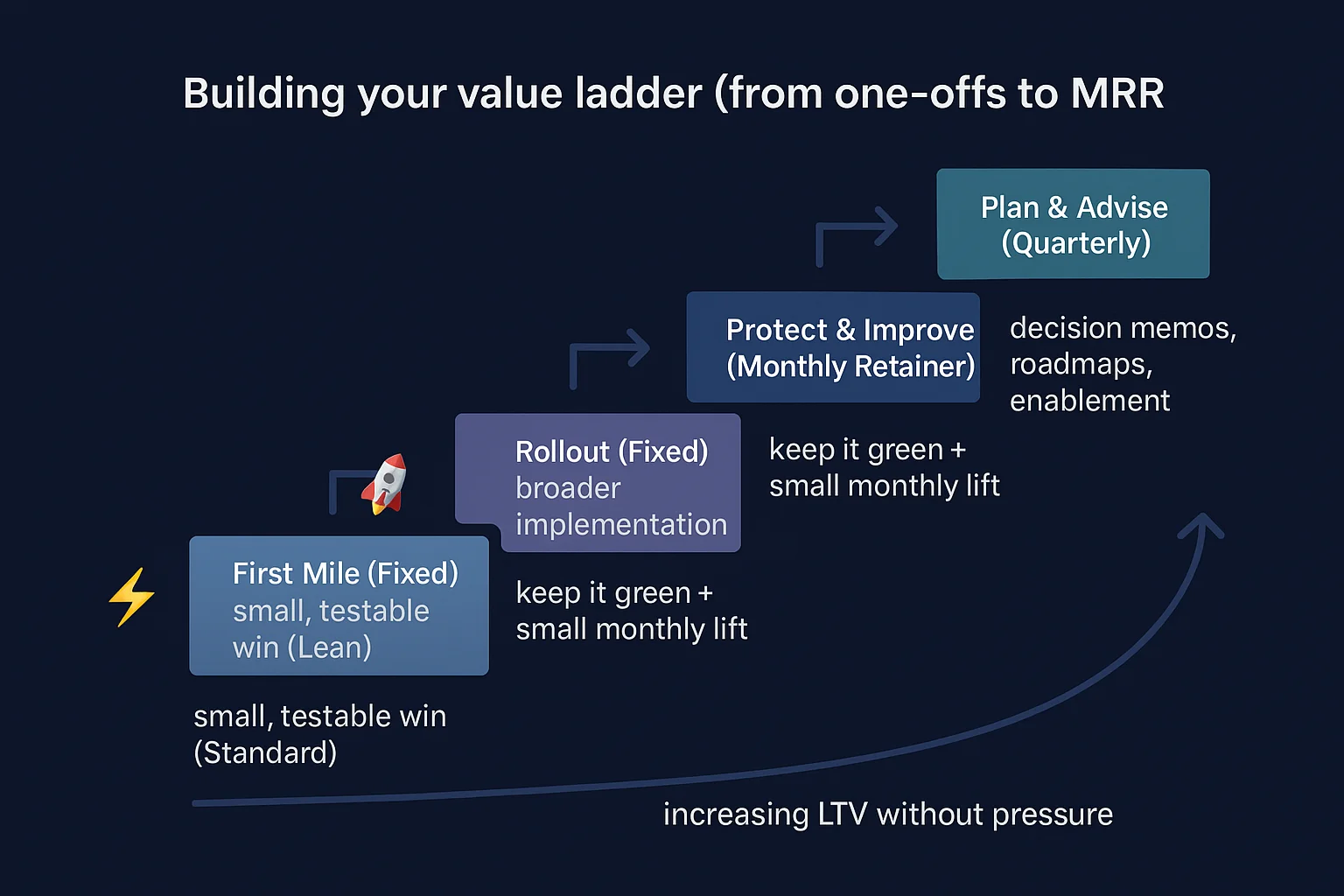 Building your value ladder (from one-offs to MRR

Plan & Advise (Quarterly)

Protect & Improve (Monthly Retainer)

decision memos, roadmaps, enablement

Rollout (Fixed) broader implementation

keep it green + small monthly lift

First Mile (Fixed) small, testable win (Lean)

keep it green + small monthly lift

small, testable win (Standard)

increasing LTV without pressure